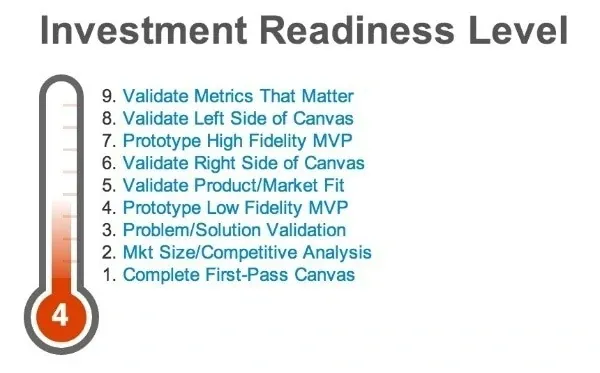 Investment Readiness Level

9. Validate Metrics That Matter
8. Validate Left Side of Canvas
7. Prototype High Fidelity MVP
6. Validate Right Side of Canvas
5. Validate Product/Market Fit
4. Prototype Low Fidelity MVP
3. Problem/Solution Validation
2. Mkt Size/Competitive Analysis
1. Complete First-Pass Canvas

4